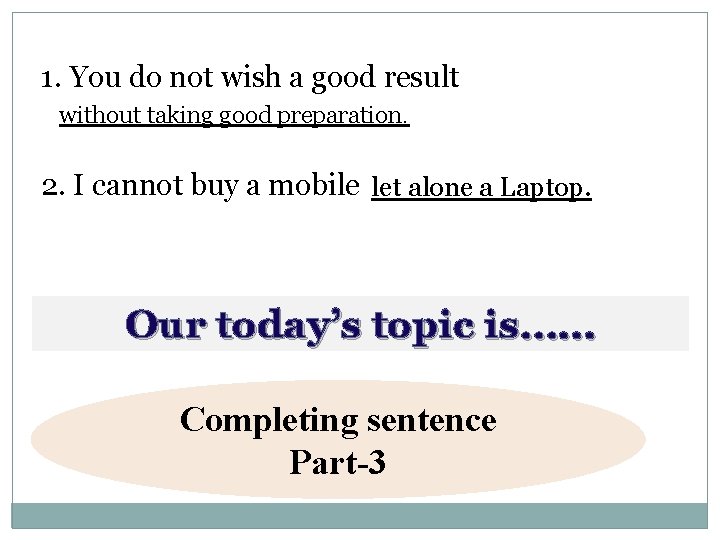 1. You do not wish a good result without taking good preparation.

2. I cannot buy a mobile let alone a Laptop.

Our today's topic is......

Completing sentence
Part-3